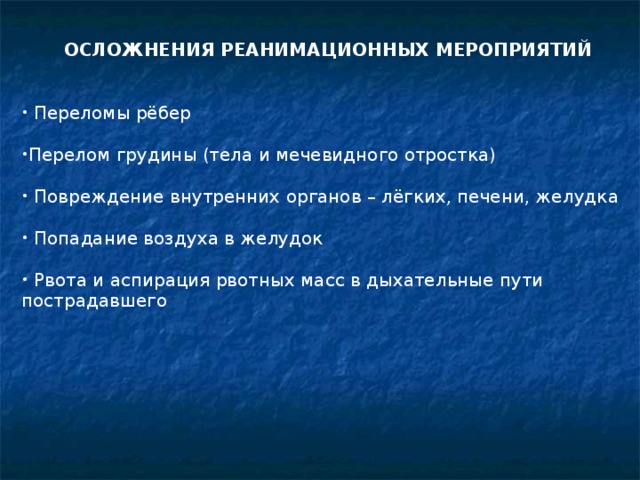 ОСЛОЖНЕНИЯ РЕАНИМАЦИОННЫХ МЕРОПРИЯТИЙ

· Переломы рёбер

·Перелом грудины (тела и мечевидного отростка)

· Повреждение внутренних органов – лёгких, печени, желудка

· Попадание воздуха в желудок

· Рвота и аспирация рвотных масс в дыхательные пути пострадавшего